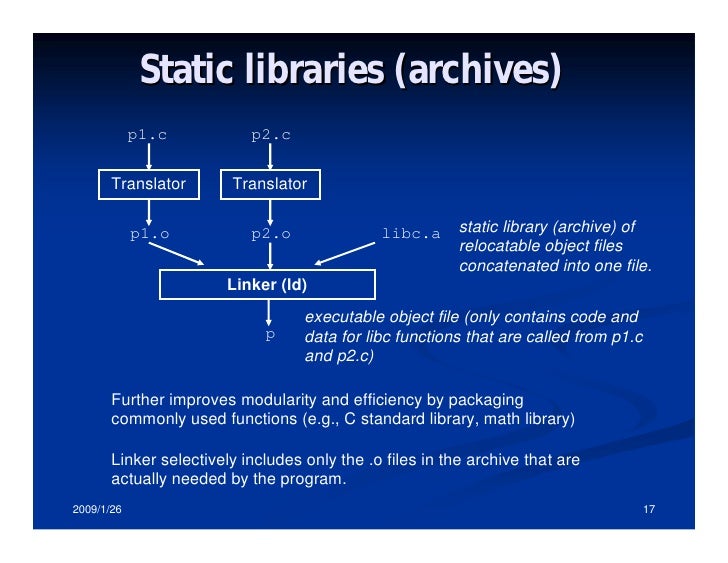 Static libraries (archives)

p1.c

p2.c

Translator

Translator

p1.o

p2.o

libc.a

static library (archive) of relocatable object files concatenated into one file.

Linker (ld)

p

executable object file (only contains code and data for libc functions that are called from p1.c and p2.c)

Further improves modularity and efficiency by packaging commonly used functions (e.g., C standard library, math library)

Linker selectively includes only the .o files in the archive that are actually needed by the program.

2009/1/26

17